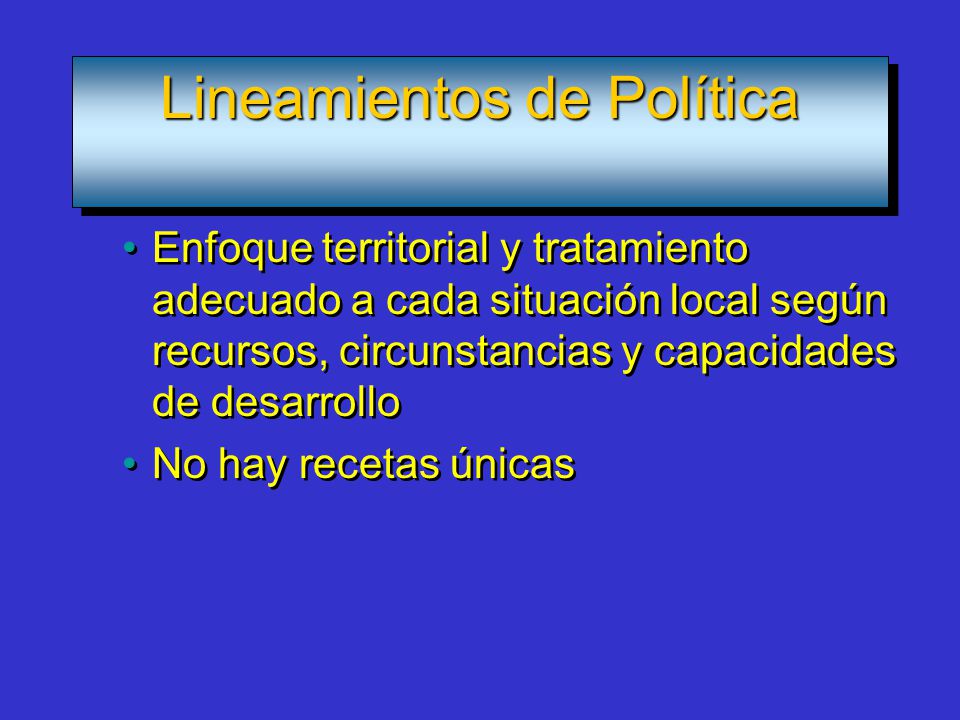 Lineamientos de Política

• Enfoque territorial y tratamiento adecuado a cada situación local según recursos, circunstancias y capacidades de desarrollo

• No hay recetas únicas